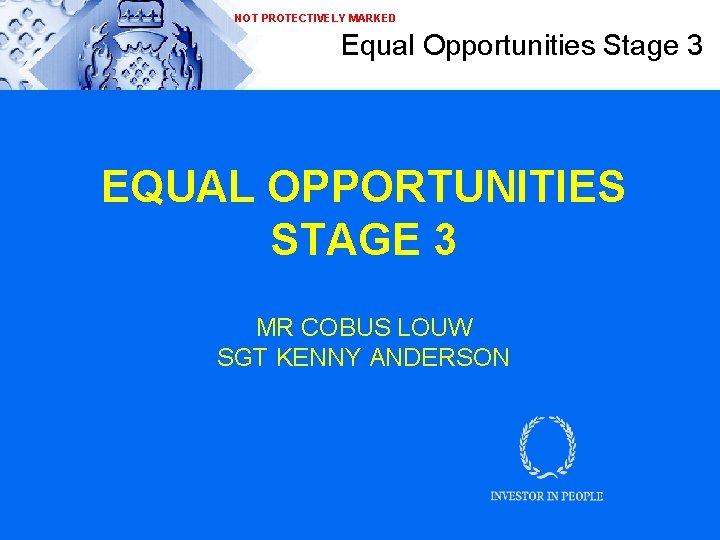 NOT PROTECTIVELY MARKED

Equal Opportunities Stage 3

EQUAL OPPORTUNITIES STAGE 3

MR COBUS LOUW
SGT KENNY ANDERSON

INVESTOR IN PEOPLE